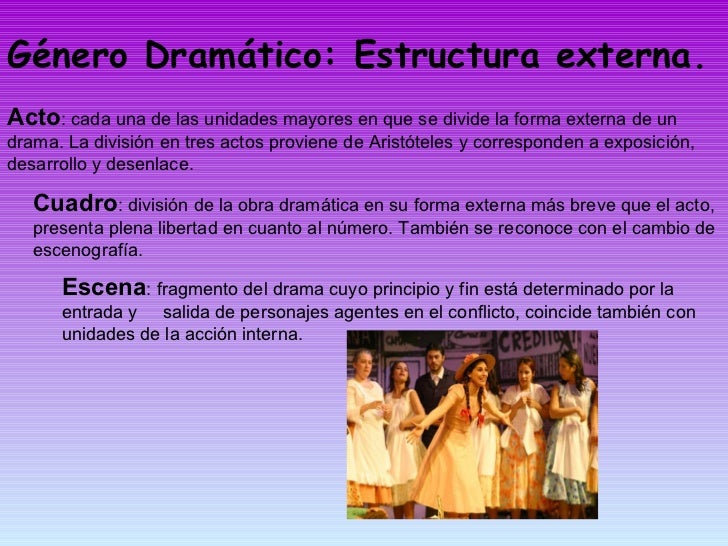 Género Dramático: Estructura externa.

Acto: cada una de las unidades mayores en que se divide la forma externa de un drama. La división en tres actos proviene de Aristóteles y corresponden a exposición, desarrollo y desenlace.

Cuadro: división de la obra dramática en su forma externa más breve que el acto, presenta plena libertad en cuanto al número. También se reconoce con el cambio de escenografía.

Escena: fragmento del drama cuyo principio y fin está determinado por la entrada y salida de personajes agentes en el conflicto, coincide también con unidades de la acción interna.

CREDITO